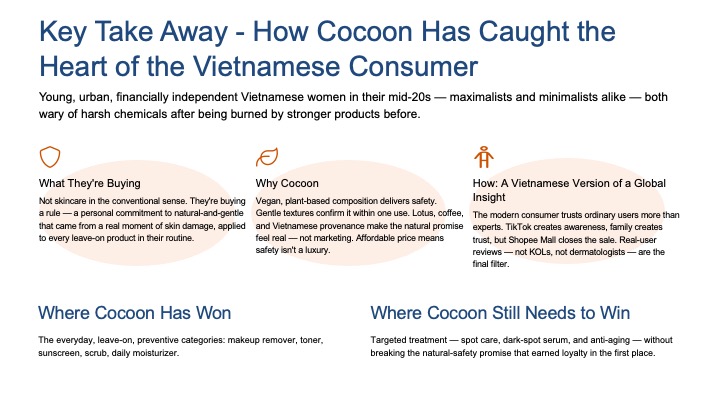 Key Take Away - How Cocoon Has Caught the Heart of the Vietnamese Consumer

Young, urban, financially independent Vietnamese women in their mid-20s — maximalists and minimalists alike — both wary of harsh chemicals after being burned by stronger products before.

What They're Buying

Not skincare in the conventional sense. They're buying a rule — a personal commitment to natural-and-gentle that came from a real moment of skin damage, applied to every leave-on product in their routine.

Why Cocoon

Vegan, plant-based composition delivers safety. Gentle textures confirm it within one use. Lotus, coffee, and Vietnamese provenance make the natural promise feel real — not marketing. Affordable price means safety isn't a luxury.

How: A Vietnamese Version of a Global Insight

The modern consumer trusts ordinary users more than experts. TikTok creates awareness, family creates trust, but Shopee Mall closes the sale. Real-user reviews — not KOLs, not dermatologists — are the final filter.

Where Cocoon Has Won

The everyday, leave-on, preventive categories: makeup remover, toner, sunscreen, scrub, daily moisturizer.

Where Cocoon Still Needs to Win

Targeted treatment — spot care, dark-spot serum, and anti-aging — without breaking the natural-safety promise that earned loyalty in the first place.